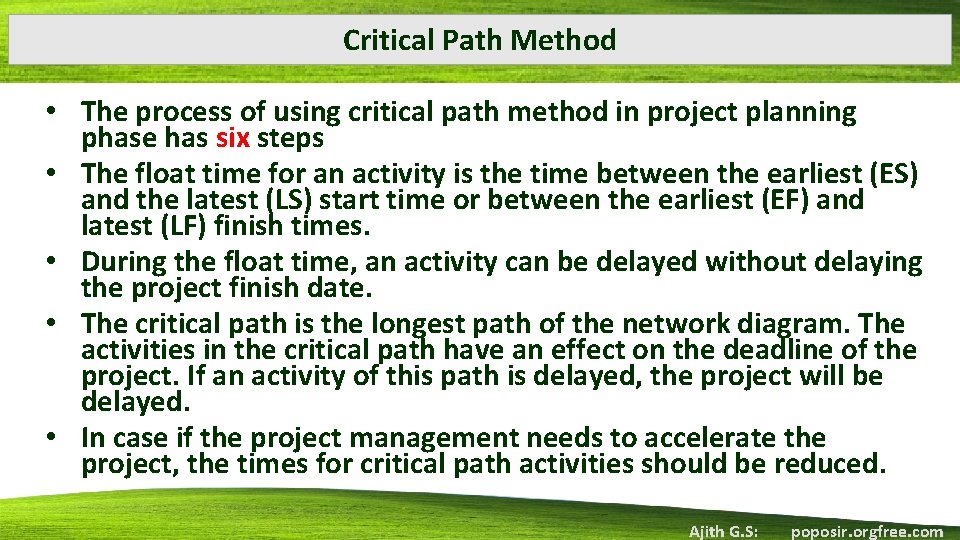 Critical Path Method

• The process of using critical path method in project planning phase has six steps
• The float time for an activity is the time between the earliest (ES) and the latest (LS) start time or between the earliest (EF) and latest (LF) finish times.
• During the float time, an activity can be delayed without delaying the project finish date.
• The critical path is the longest path of the network diagram. The activities in the critical path have an effect on the deadline of the project. If an activity of this path is delayed, the project will be delayed.
• In case if the project management needs to accelerate the project, the times for critical path activities should be reduced.

Ajith G.S: poposir.orgfree.com